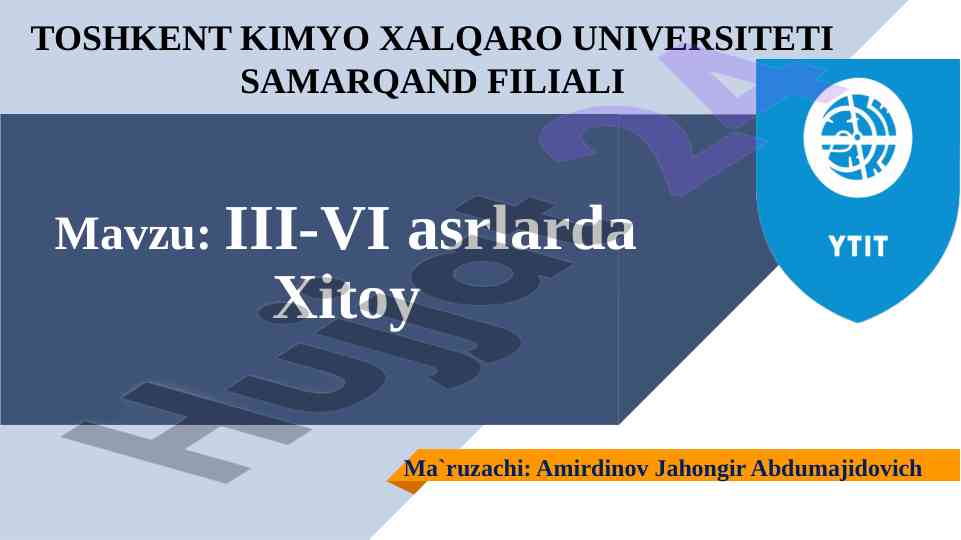 TOSHKENT KIMYO XALQARO UNIVERSITETI SAMARQAND FILIALI

YTIT

Mavzu: III-VI asrlarda Xitoy

Hujjat24

Ma`ruzachi: Amirdinov Jahongir Abdumajidovich